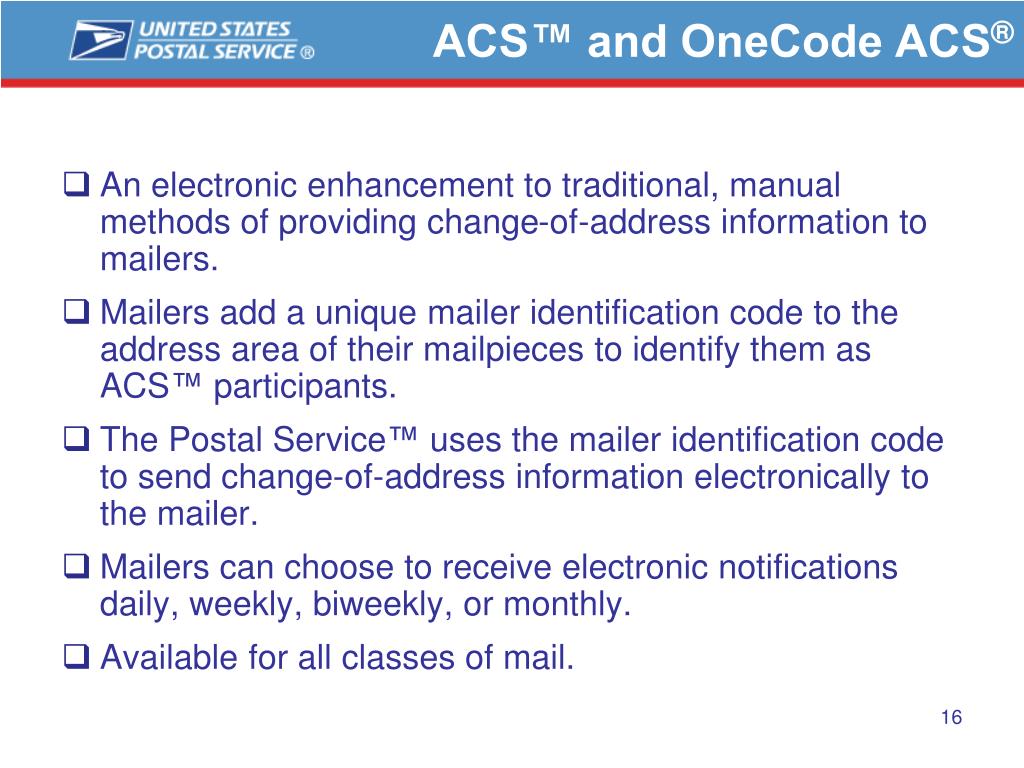 UNITED STATES POSTAL SERVICE ®

ACS™ and OneCode ACS®

❑ An electronic enhancement to traditional, manual methods of providing change-of-address information to mailers.

❑ Mailers add a unique mailer identification code to the address area of their mailpieces to identify them as ACS™ participants.

❑ The Postal Service™ uses the mailer identification code to send change-of-address information electronically to the mailer.

❑ Mailers can choose to receive electronic notifications daily, weekly, biweekly, or monthly.

❑ Available for all classes of mail.

16